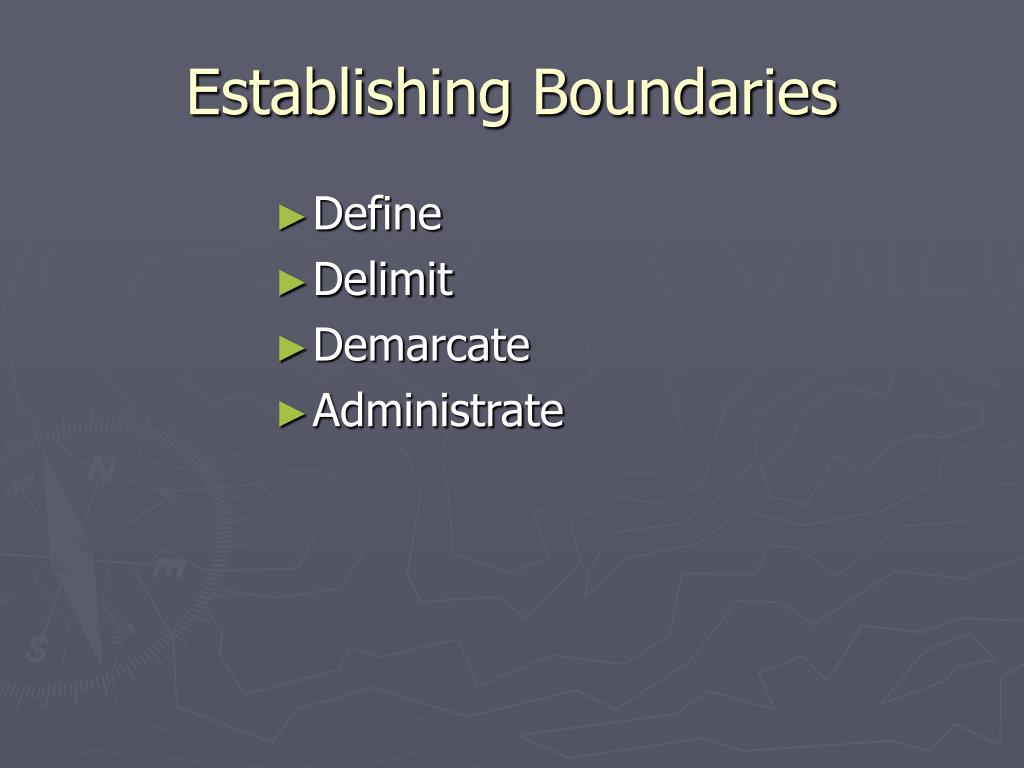 Establishing Boundaries

► Define
► Delimit
► Demarcate
► Administrate